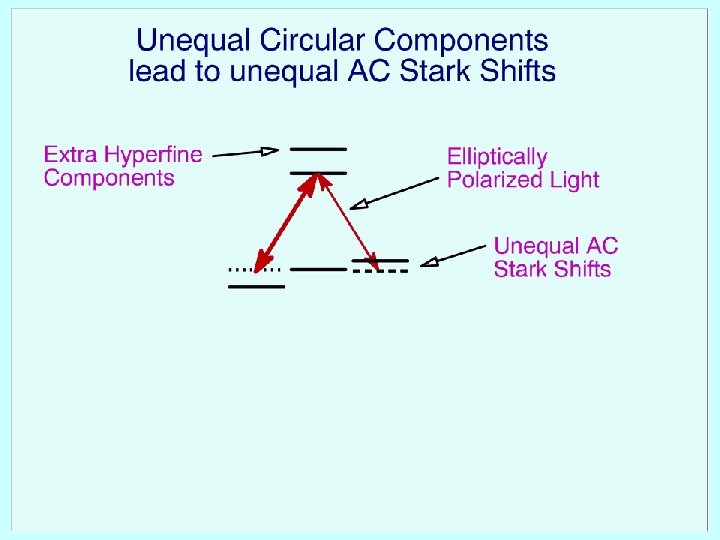 Unequal Circular Components
lead to unequal AC Stark Shifts

Extra Hyperfine Components

Elliptically Polarized Light

Unequal AC Stark Shifts